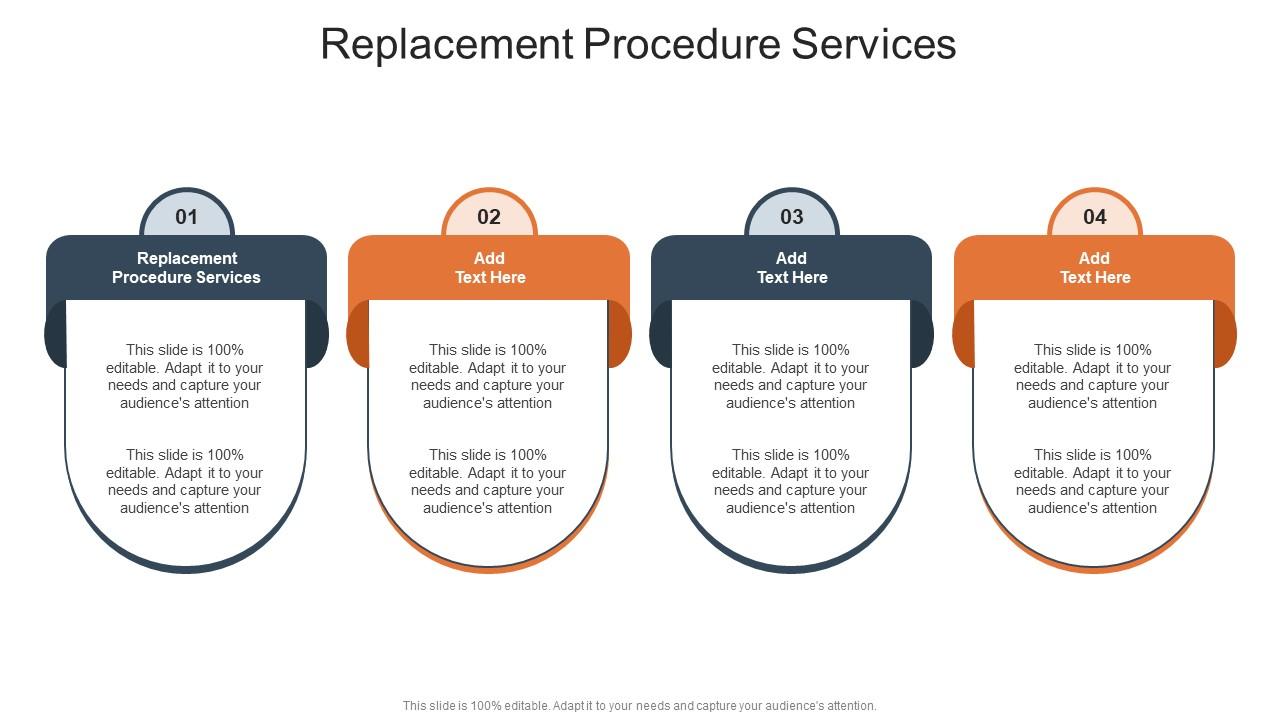 Replacement Procedure Services

01

Replacement Procedure Services

This slide is 100% editable. Adapt it to your needs and capture your audience's attention

This slide is 100% editable. Adapt it to your needs and capture your audience's attention

02

Add Text Here

This slide is 100% editable. Adapt it to your needs and capture your audience's attention

This slide is 100% editable. Adapt it to your needs and capture your audience's attention

03

Add Text Here

This slide is 100% editable. Adapt it to your needs and capture your audience's attention

This slide is 100% editable. Adapt it to your needs and capture your audience's attention

04

Add Text Here

This slide is 100% editable. Adapt it to your needs and capture your audience's attention

This slide is 100% editable. Adapt it to your needs and capture your audience's attention

This slide is 100% editable. Adapt it to your needs and capture your audience's attention.